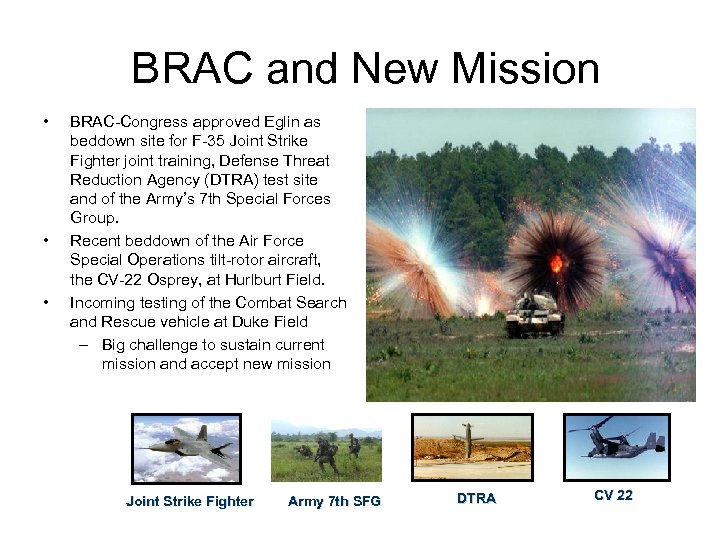 BRAC and New Mission

• BRAC-Congress approved Eglin as beddown site for F-35 Joint Strike Fighter joint training, Defense Threat Reduction Agency (DTRA) test site and of the Army's 7th Special Forces Group.

• Recent beddown of the Air Force Special Operations tilt-rotor aircraft, the CV-22 Osprey, at Hurlburt Field.

• Incoming testing of the Combat Search and Rescue vehicle at Duke Field

– Big challenge to sustain current mission and accept new mission

Joint Strike Fighter

Army 7th SFG

DTRA

CV 22